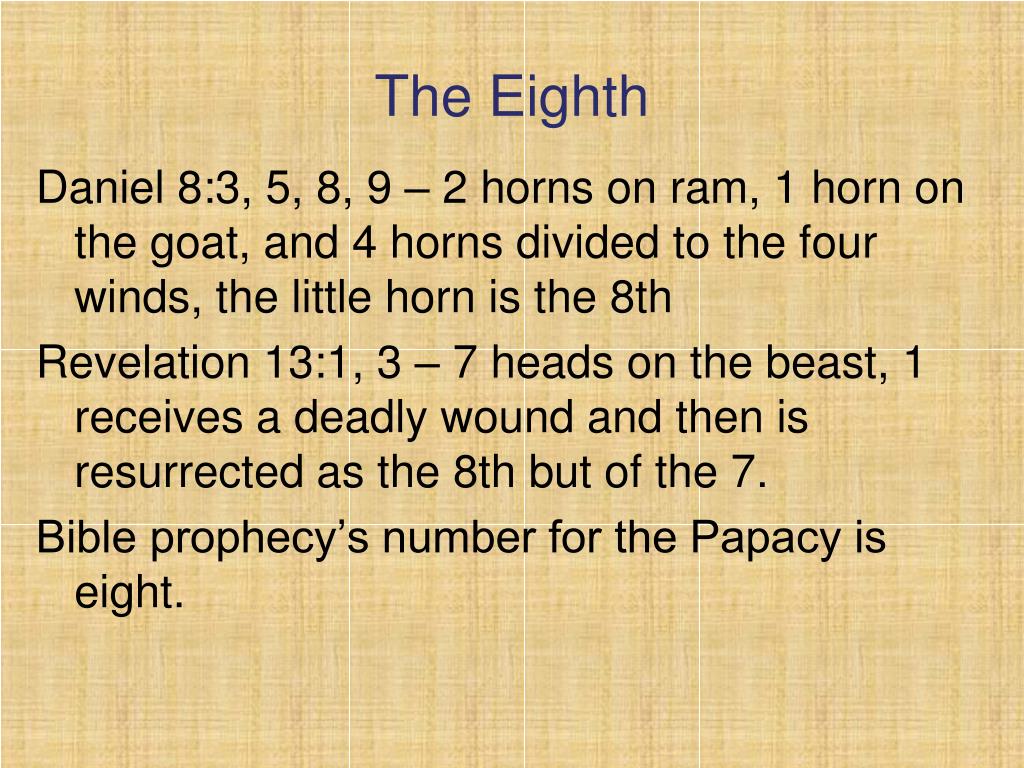 The Eighth

Daniel 8:3, 5, 8, 9 – 2 horns on ram, 1 horn on the goat, and 4 horns divided to the four winds, the little horn is the 8th

Revelation 13:1, 3 – 7 heads on the beast, 1 receives a deadly wound and then is resurrected as the 8th but of the 7.

Bible prophecy’s number for the Papacy is eight.